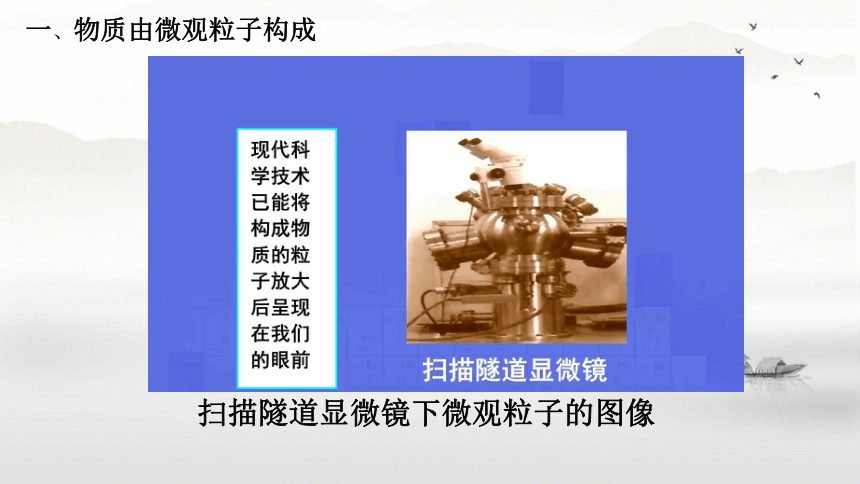 一、物质由微观粒子构成

现代科学技术已能将构成物质的粒子放大后呈现在我们的眼前

扫描隧道显微镜

扫描隧道显微镜下微观粒子的图像